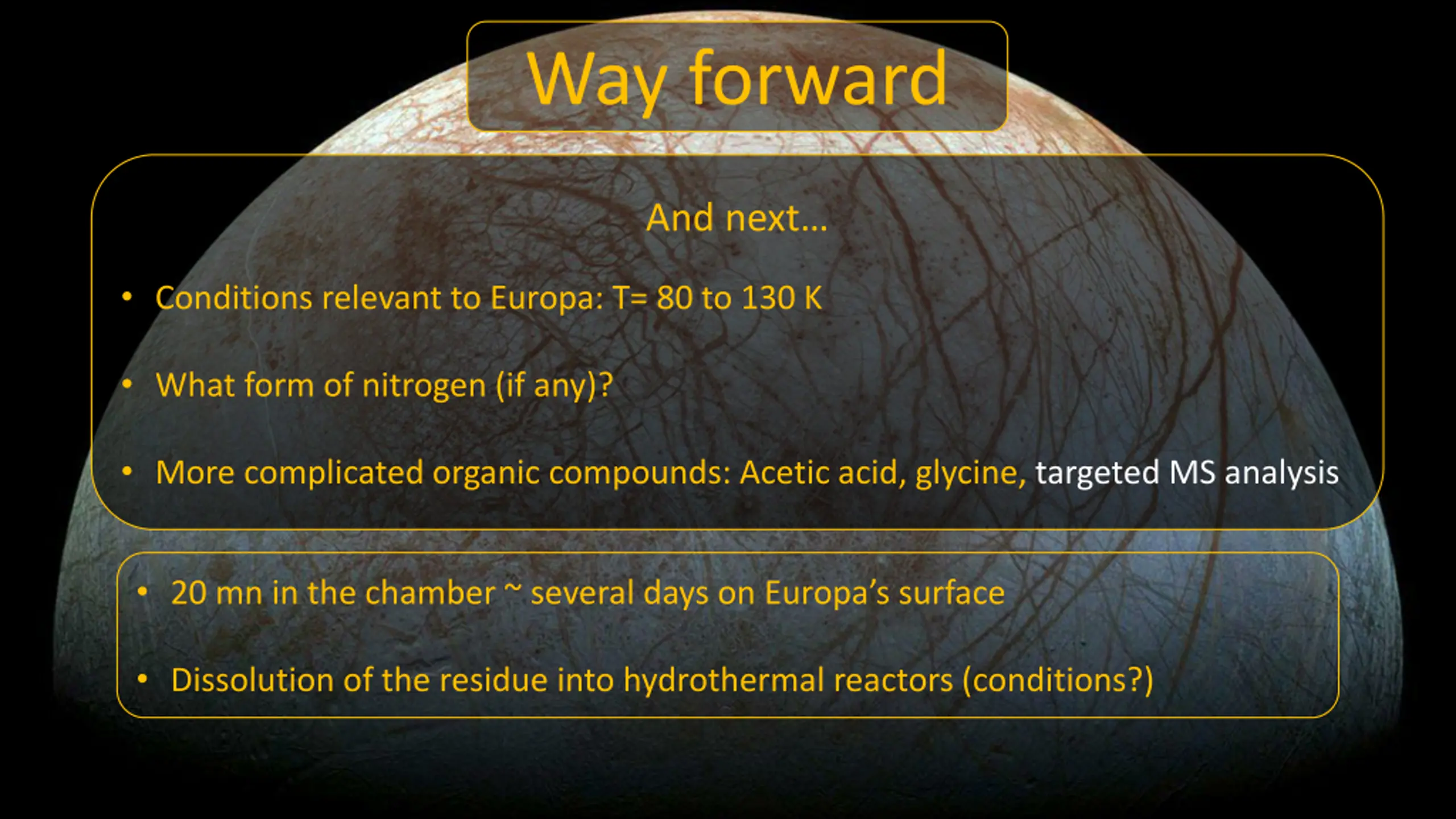 Way forward

And next…

• Conditions relevant to Europa: T= 80 to 130 K

• What form of nitrogen (if any)?

• More complicated organic compounds: Acetic acid, glycine, targeted MS analysis

• 20 mn in the chamber ~ several days on Europa's surface

• Dissolution of the residue into hydrothermal reactors (conditions?)